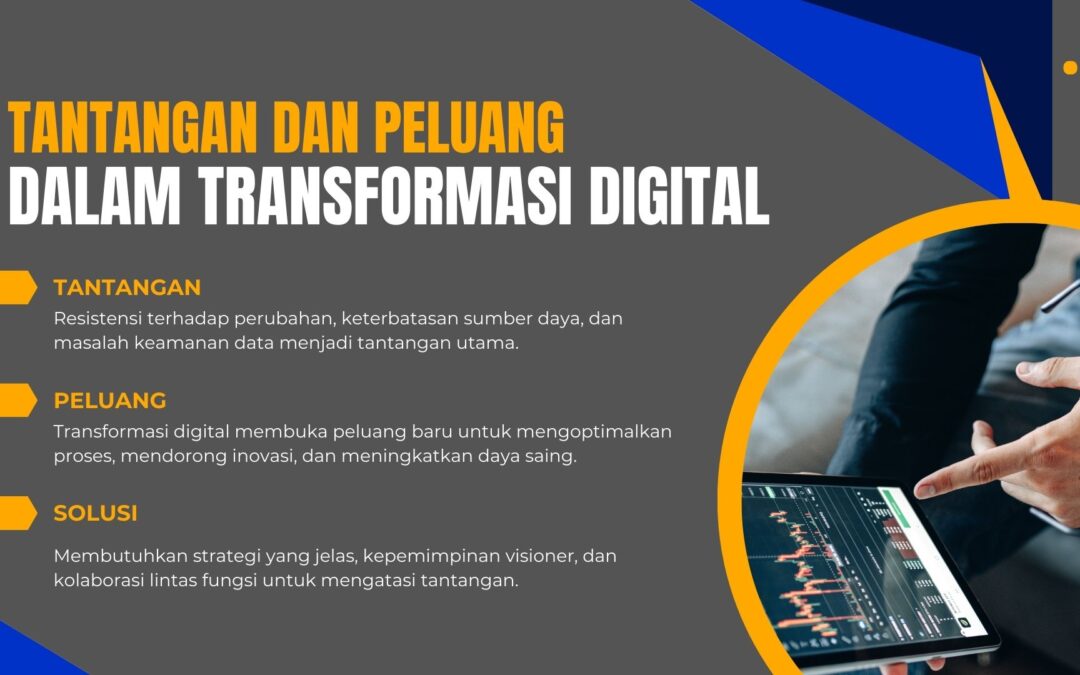 TANTANGAN DAN PELUANG
DALAM TRANSFORMASI DIGITAL

TANTANGAN
Resistensi terhadap perubahan, keterbatasan sumber daya, dan masalah keamanan data menjadi tantangan utama.

PELUANG
Transformasi digital membuka peluang baru untuk mengoptimalkan proses, mendorong inovasi, dan meningkatkan daya saing.

SOLUSI
Membutuhkan strategi yang jelas, kepemimpinan visioner, dan kolaborasi lintas fungsi untuk mengatasi tantangan.